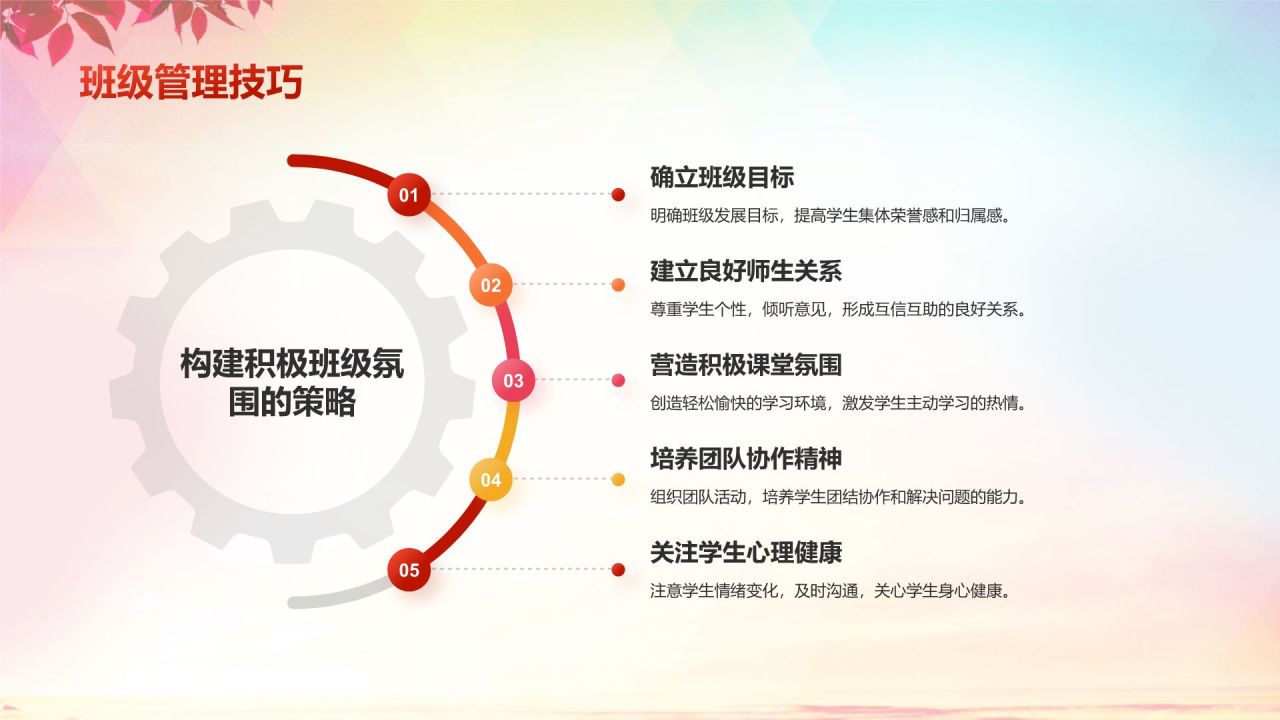 班级管理技巧

构建积极班级氛围的策略

01
确立班级目标
明确班级发展目标，提高学生集体荣誉感和归属感。

02
建立良好师生关系
尊重学生个性，倾听意见，形成互信互助的良好关系。

03
营造积极课堂氛围
创造轻松愉快的学习环境，激发学生主动学习的热情。

04
培养团队协作精神
组织团队活动，培养学生团结协作和解决问题的能力。

05
关注学生心理健康
注意学生情绪变化，及时沟通，关心学生身心健康。